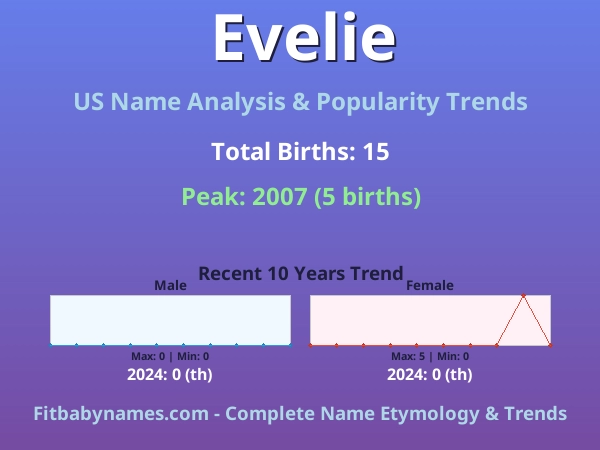 Evelie

US Name Analysis & Popularity Trends

Total Births: 15

Peak: 2007 (5 births)

Recent 10 Years Trend

Male

Max: 0 | Min: 0

2024: 0 (th)

Female

Max: 5 | Min: 0

2024: 0 (th)

Fitbabynames.com - Complete Name Etymology & Trends